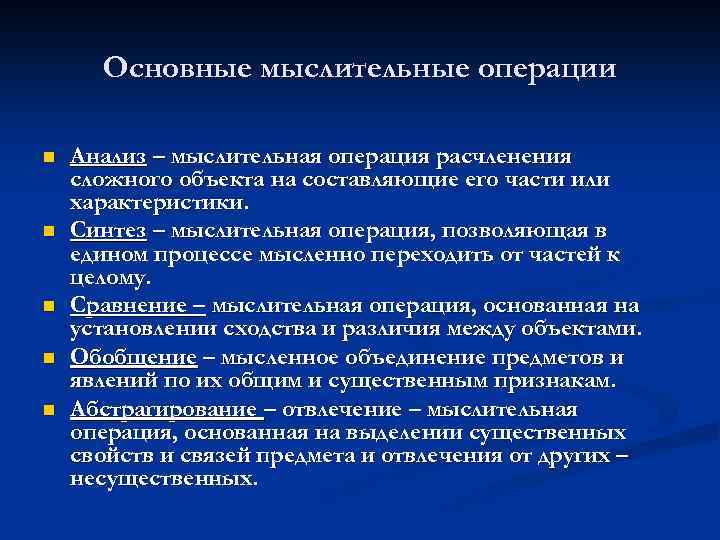 Основные мыслительные операции

Анализ – мыслительная операция расчленения сложного объекта на составляющие его части или характеристики.

Синтез – мыслительная операция, позволяющая в едином процессе мысленно переходить от частей к целому.

Сравнение – мыслительная операция, основанная на установлении сходства и различия между объектами.

Обобщение – мысленное объединение предметов и явлений по их общим и существенным признакам.

Абстрагирование – отвлечение – мыслительная операция, основанная на выделении существенных свойств и связей предмета и отвлечения от других – несущественных.